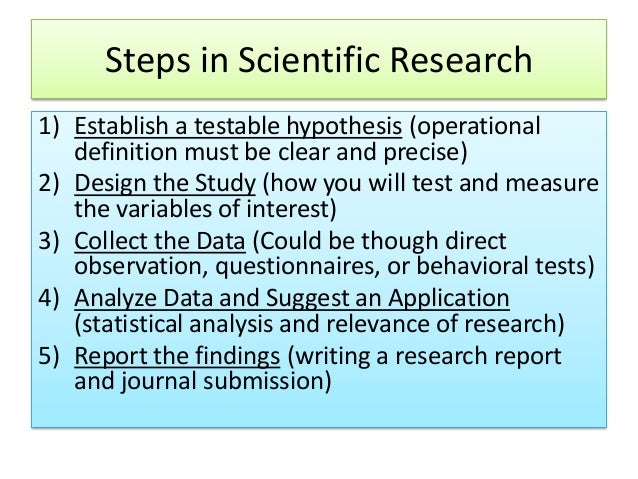 Steps in Scientific Research

1) Establish a testable hypothesis (operational definition must be clear and precise)
2) Design the Study (how you will test and measure the variables of interest)
3) Collect the Data (Could be though direct observation, questionnaires, or behavioral tests)
4) Analyze Data and Suggest an Application (statistical analysis and relevance of research)
5) Report the findings (writing a research report and journal submission)